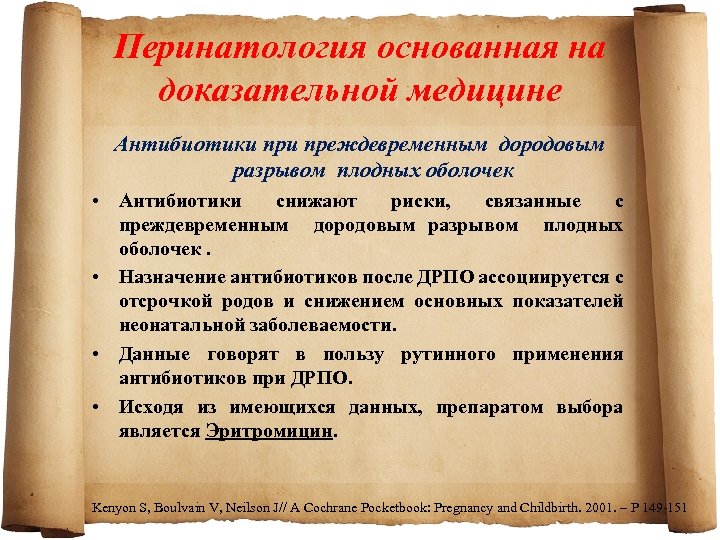 Перинатология основанная на доказательной медицине

Антибиотики при преждевременным дородовым разрывом плодных оболочек

• Антибиотики снижают риски, связанные с преждевременным дородовым разрывом плодных оболочек .

• Назначение антибиотиков после ДРПО ассоциируется с отсрочкой родов и снижением основных показателей неонатальной заболеваемости.

• Данные говорят в пользу рутинного применения антибиотиков при ДРПО.

• Исходя из имеющихся данных, препаратом выбора является Эритромицин.

Kenyon S, Boulvain V, Neilson J// A Cochrane Pocketbook: Pregnancy and Childbirth. 2001. – P 149-151